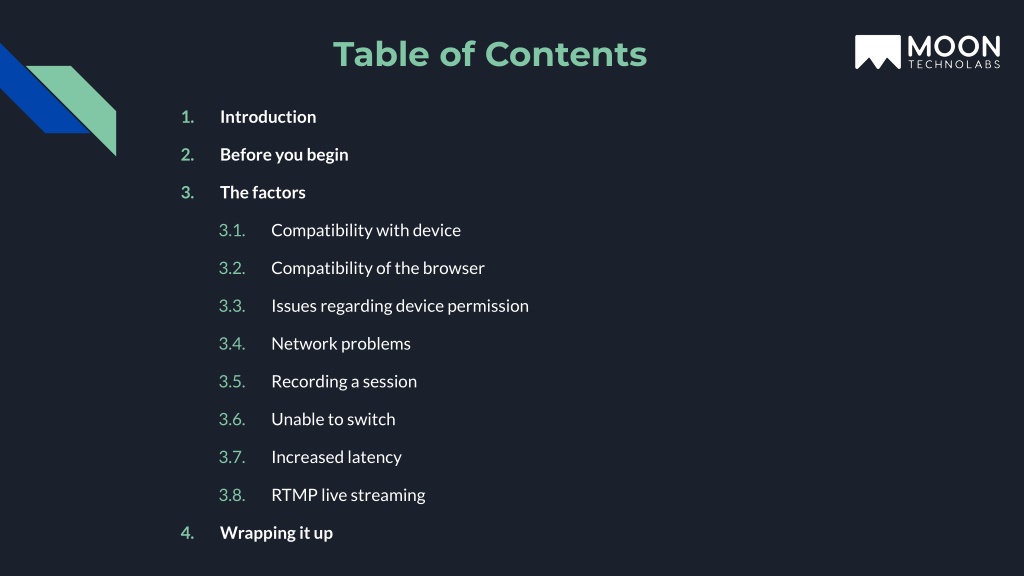 Table of Contents

MOON TECHNOLABS

1. Introduction
2. Before you begin
3. The factors
3.1. Compatibility with device
3.2. Compatibility of the browser
3.3. Issues regarding device permission
3.4. Network problems
3.5. Recording a session
3.6. Unable to switch
3.7. Increased latency
3.8. RTMP live streaming
4. Wrapping it up